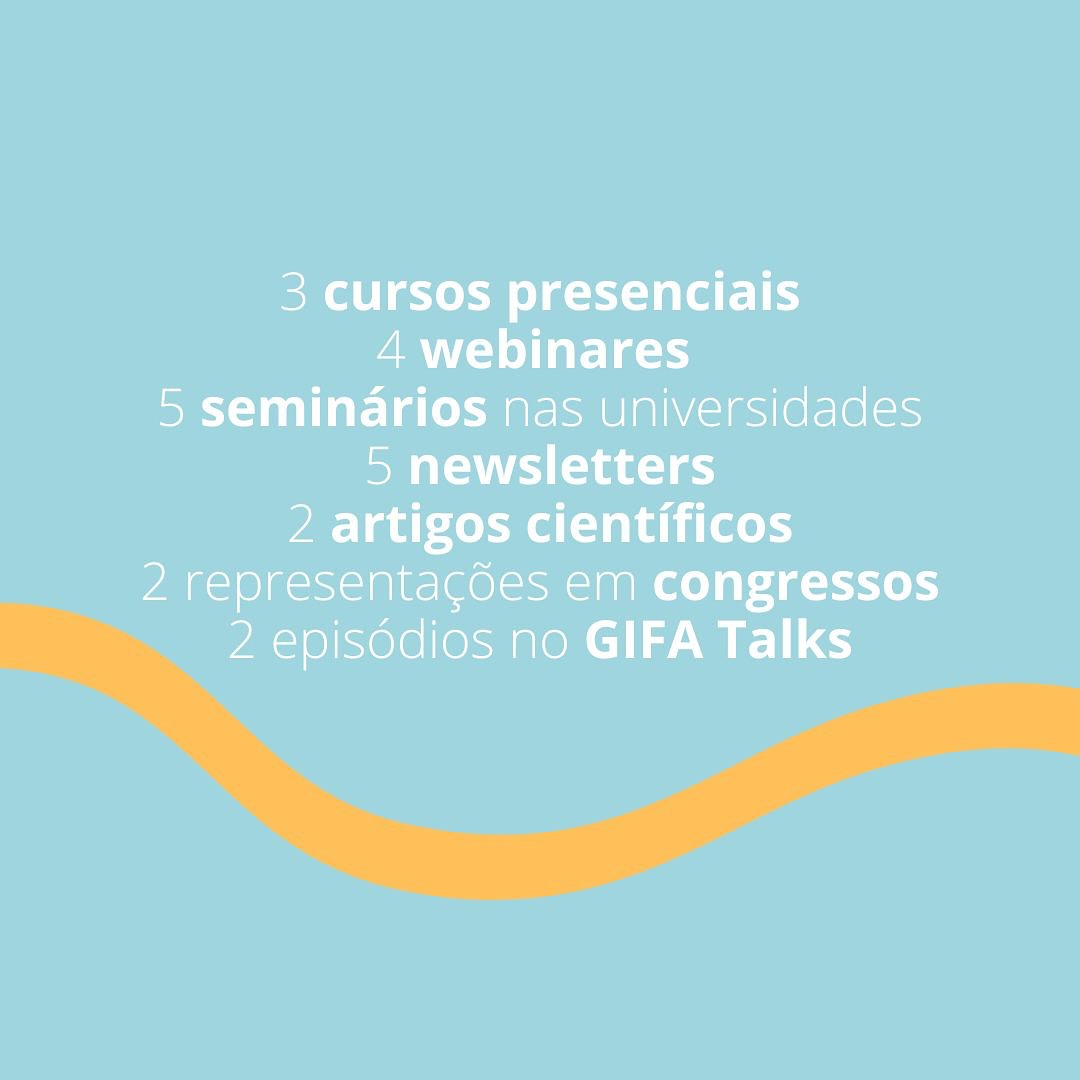 3 cursos presenciais
4 webinares
5 seminários nas universidades
5 newsletters
2 artigos científicos
2 representações em congressos
2 episódios no GIFA Talks